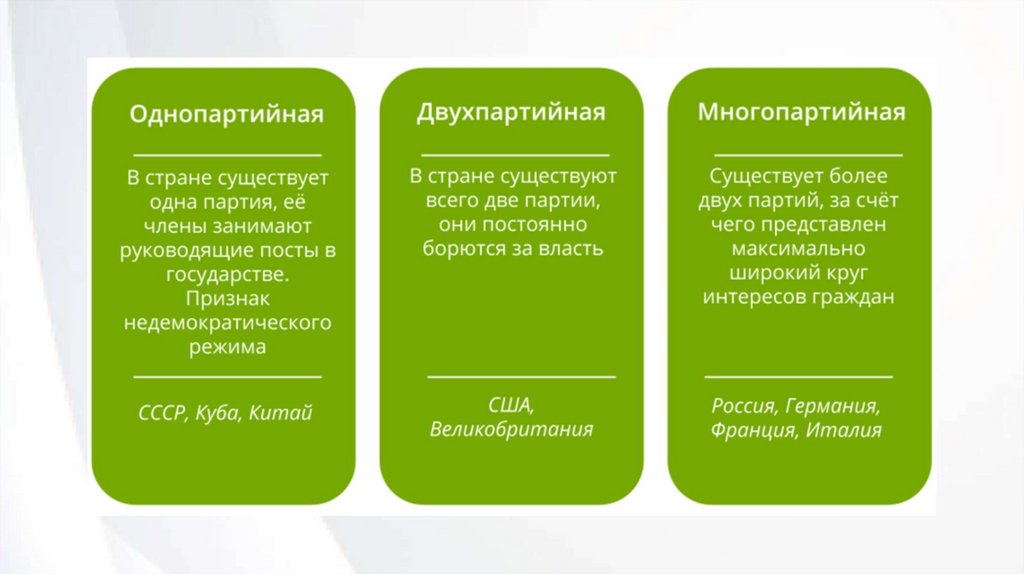 Однопартийная

В стране существует одна партия, её члены занимают руководящие посты в государстве. Признак недемократического режима

СССР, Куба, Китай

Двухпартийная

В стране существуют всего две партии, они постоянно борются за власть

США, Великобритания

Многопартийная

Существует более двух партий, за счёт чего представлен максимально широкий круг интересов граждан

Россия, Германия, Франция, Италия